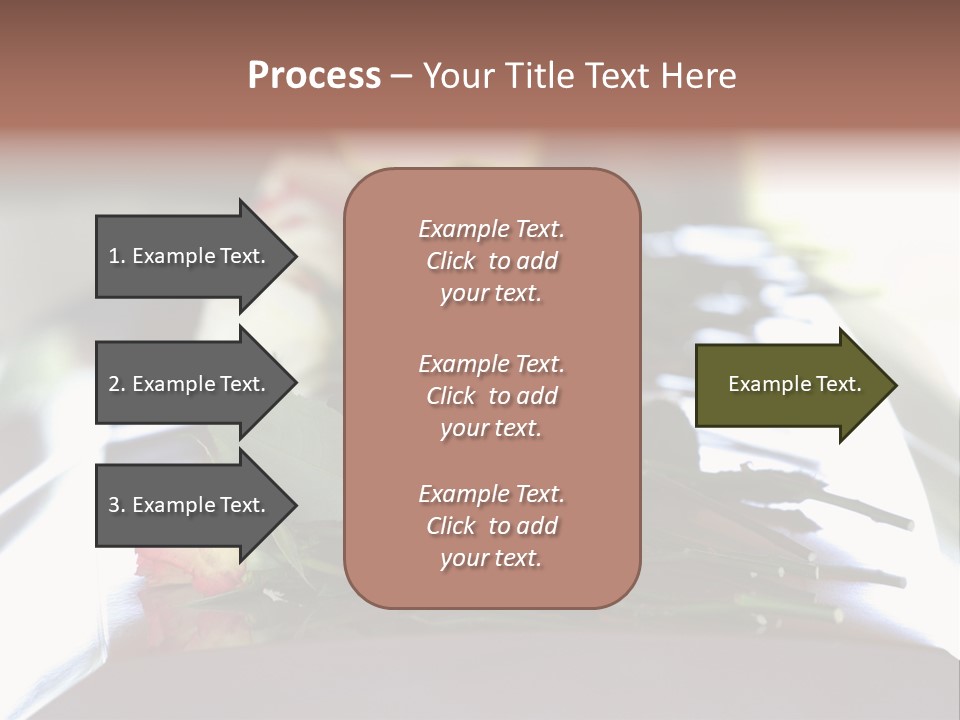 Process – Your Title Text Here

1. Example Text.

2. Example Text.

3. Example Text.

Example Text. Click to add your text.

Example Text. Click to add your text.

Example Text. Click to add your text.

Example Text.